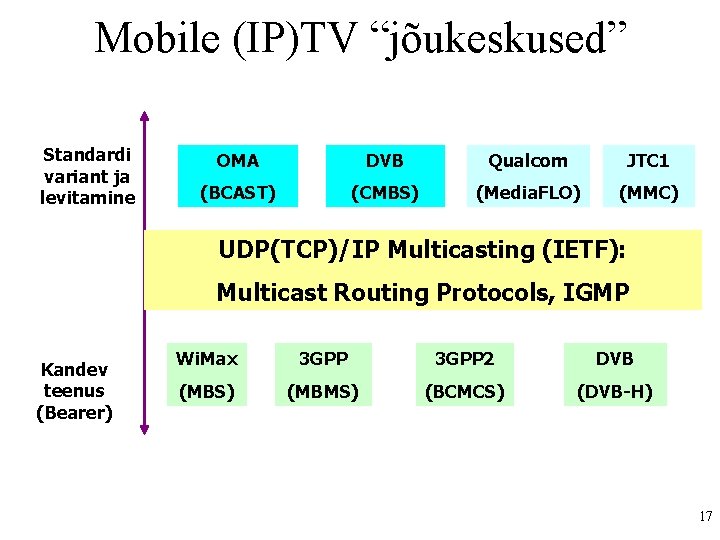 Mobile (IP)TV “jõukeskused”

Standardi variant ja levitamine

OMA (BCAST)

DVB (CMBS)

Qualcom (MediaFLO)

JTC1 (MMC)

UDP(TCP)/IP Multicasting (IETF):

Multicast Routing Protocols, IGMP

Kandev teenus (Bearer)

WiMax (MBS)

3GPP (MBMS)

3GPP2 (BCMCS)

DVB (DVB-H)

17